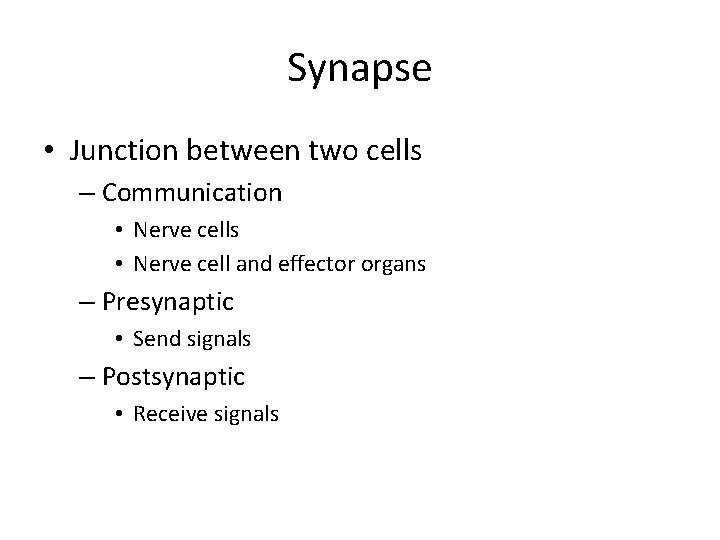 Synapse

• Junction between two cells
– Communication
• Nerve cells
• Nerve cell and effector organs
– Presynaptic
• Send signals
– Postsynaptic
• Receive signals